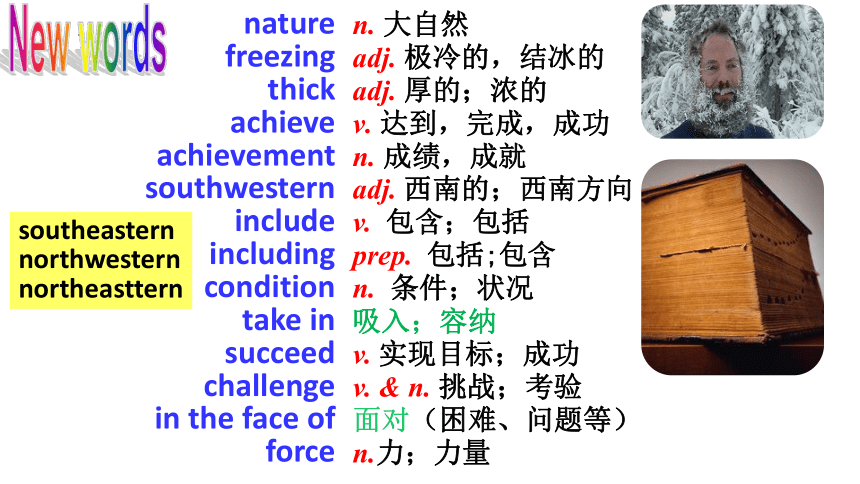 New words

nature n. 大自然
freezing adj. 极冷的，结冰的
thick adj. 厚的；浓的
achieve v. 达到，完成，成功
achievement n. 成绩，成就
southwestern adj. 西南的；西南方向
include v. 包含；包括
including prep. 包括;包含
condition n. 条件；状况
take in 吸入；容纳
succeed v. 实现目标；成功
challenge v. & n. 挑战；考验
in the face of 面对（困难、问题等）
force n.力；力量

southeastern
northwestern
northeasttern